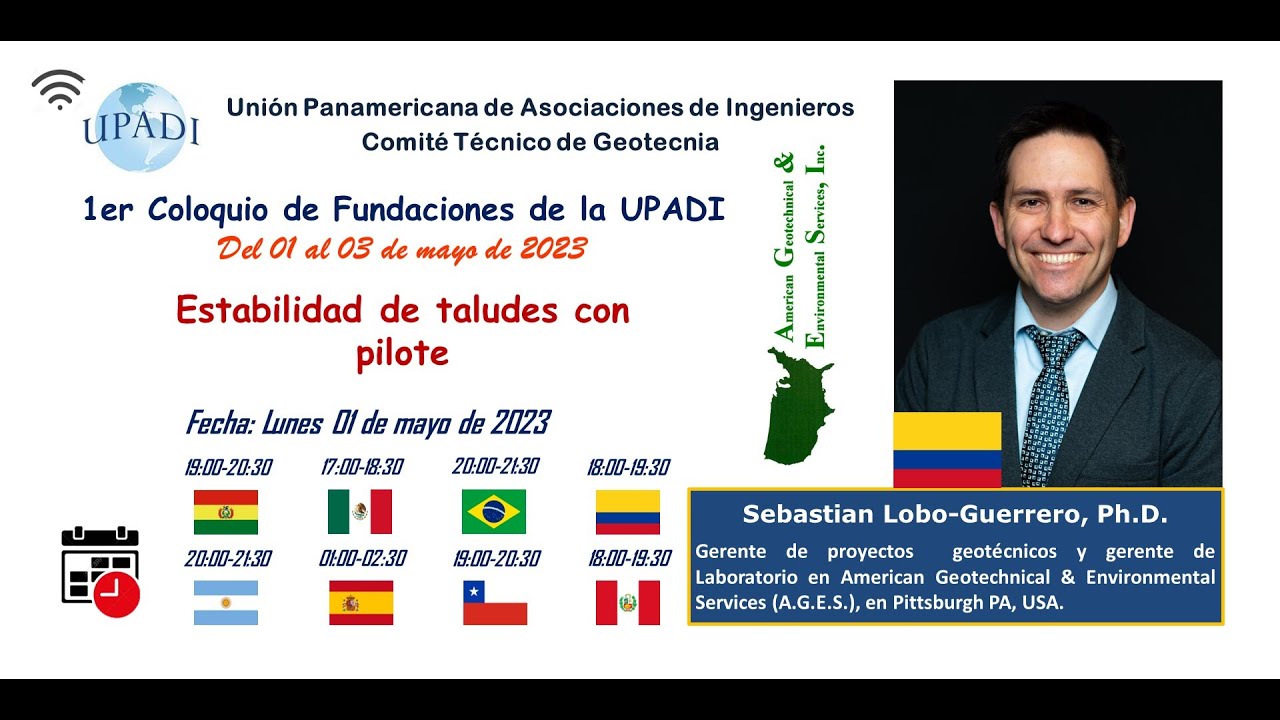 UPADI

Unión Panamericana de Asociaciones de Ingenieros
Comité Técnico de Geotecnia

1er Coloquio de Fundaciones de la UPADI
Del 01 al 03 de mayo de 2023

Estabilidad de taludes con pilote

Fecha: Lunes 01 de mayo de 2023

19:00-20:30 17:00-18:30 20:00-21:30 18:00-19:30

20:00-21:30 01:00-02:30 19:00-20:30 18:00-19:30

American Geotechnical & Environmental Services, Inc.

Sebastian Lobo-Guerrero, Ph.D.

Gerente de proyectos geotécnicos y gerente de Laboratorio en American Geotechnical & Environmental Services (A.G.E.S.), en Pittsburgh PA, USA.